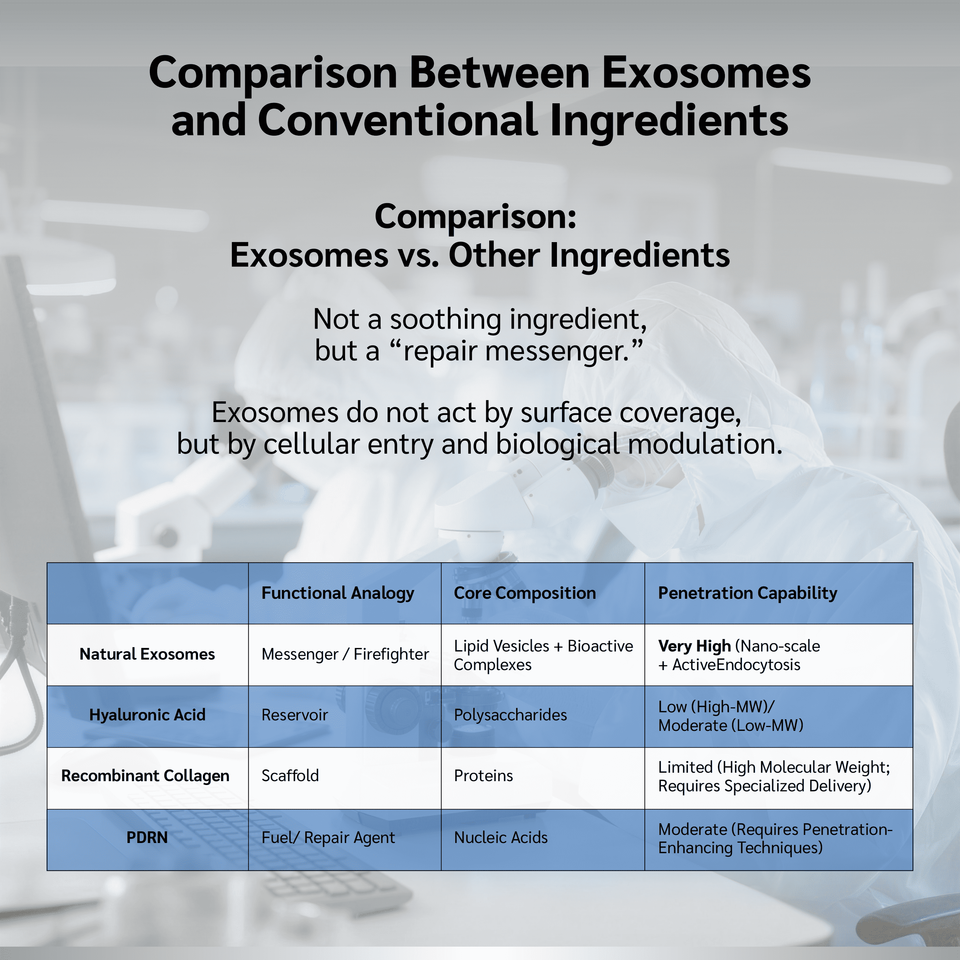 Comparison Between Exosomes and Conventional Ingredients

Comparison:
Exosomes vs. Other Ingredients

Not a soothing ingredient, but a “repair messenger.”

Exosomes do not act by surface coverage, but by cellular entry and biological modulation.

| | Functional Analogy | Core Composition | Penetration Capability |
|---|---|---|---|
| Natural Exosomes | Messenger / Firefighter | Lipid Vesicles + Bioactive Complexes | Very High (Nano-scale + ActiveEndocytosis |
| Hyaluronic Acid | Reservoir | Polysaccharides | Low (High-MW)/ Moderate (Low-MW) |
| Recombinant Collagen | Scaffold | Proteins | Limited (High Molecular Weight; Requires Specialized Delivery) |
| PDRN | Fuel/ Repair Agent | Nucleic Acids | Moderate (Requires Penetration-Enhancing Techniques) |